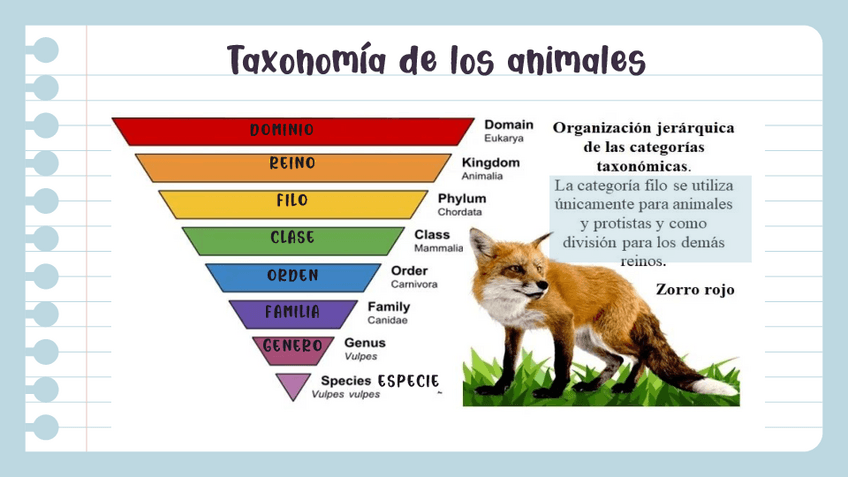 Taxonomía de los animales

DOMINIO
Domain
Eukarya

REINO
Kingdom
Animalia

FILO
Phylum
Chordata

CLASE
Class
Mammalia

ORDEN
Order
Carnivora

FAMILIA
Family
Canidae

GENERO
Genus
Vulpes

Species ESPECIE
Vulpes vulpes

Organización jerárquica de las categorías taxonómicas.

La categoría filo se utiliza únicamente para animales y protistas y como división para los demás reinos.

Zorro rojo